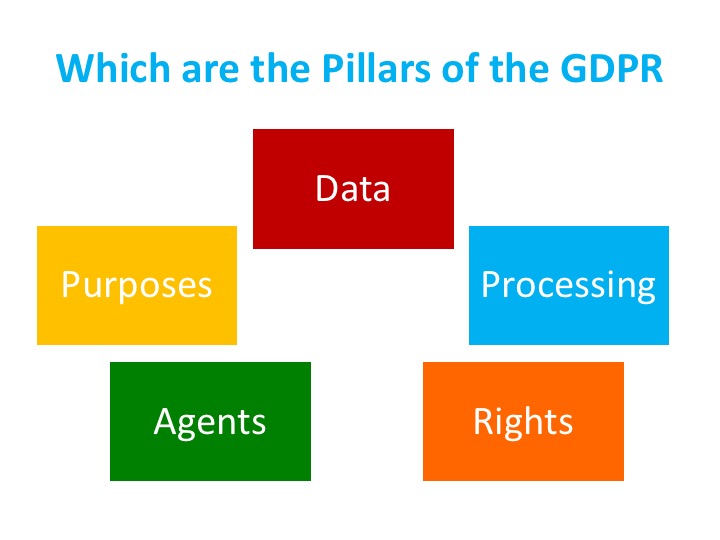 Which are the Pillars of the GDPR

Data

Purposes

Processing

Agents

Rights